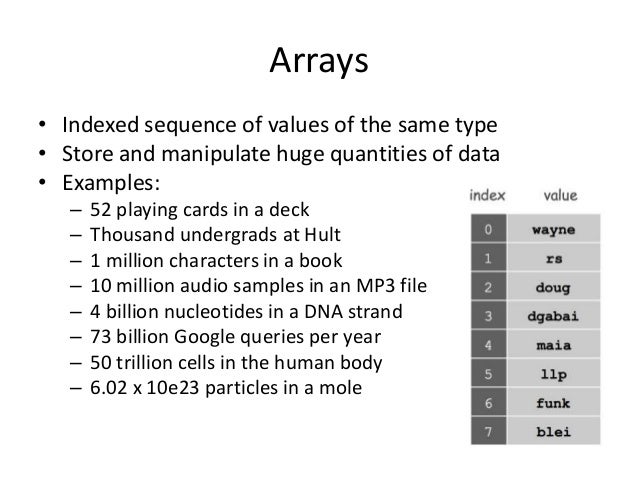 Arrays

• Indexed sequence of values of the same type
• Store and manipulate huge quantities of data
• Examples:
– 52 playing cards in a deck
– Thousand undergrads at Hult
– 1 million characters in a book
– 10 million audio samples in an MP3 file
– 4 billion nucleotides in a DNA strand
– 73 billion Google queries per year
– 50 trillion cells in the human body
– 6.02 x 10e23 particles in a mole

| index | value |
|---|---|
| 0 | wayne |
| 1 | rs |
| 2 | doug |
| 3 | dgabai |
| 4 | maia |
| 5 | llp |
| 6 | funk |
| 7 | blei |